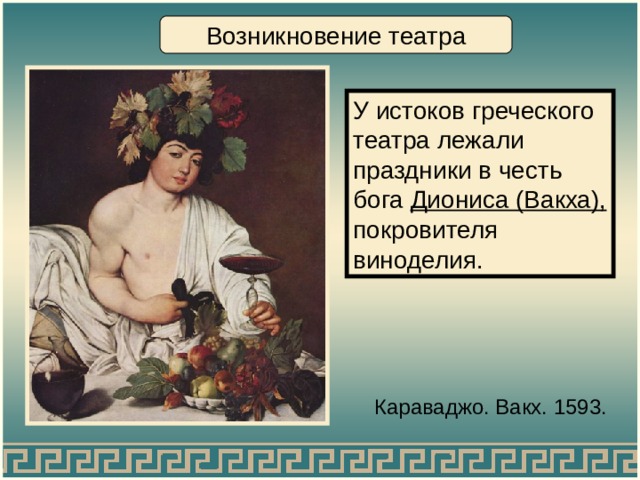 Возникновение театра

У истоков греческого театра лежали праздники в честь бога Диониса (Вакха), покровителя виноделия.

Караваджо. Вакх. 1593.